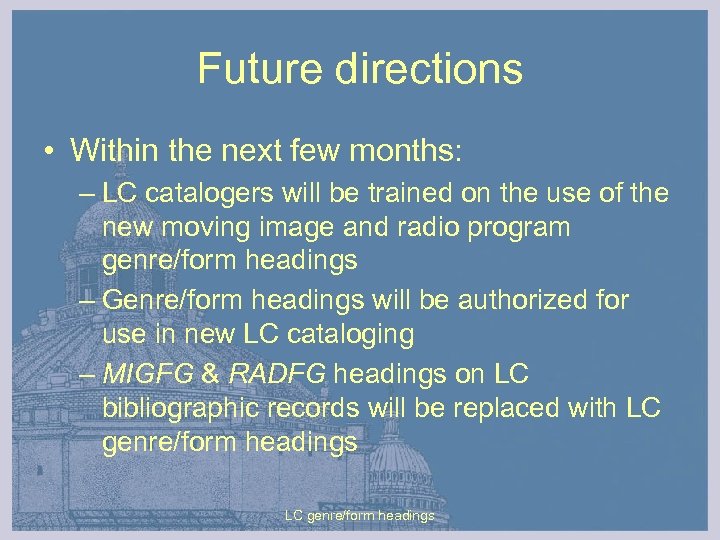 Future directions

• Within the next few months:
– LC catalogers will be trained on the use of the new moving image and radio program genre/form headings
– Genre/form headings will be authorized for use in new LC cataloging
– MIGFG & RADFG headings on LC bibliographic records will be replaced with LC genre/form headings

LC genre/form headings